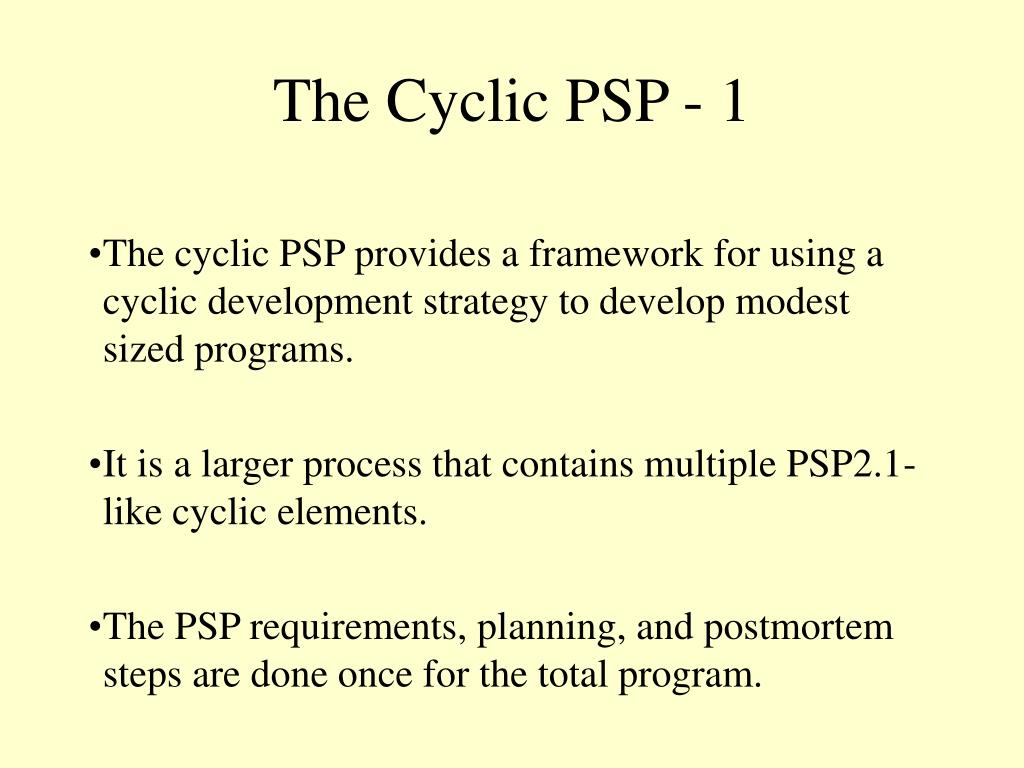 The Cyclic PSP - 1

•The cyclic PSP provides a framework for using a cyclic development strategy to develop modest sized programs.

•It is a larger process that contains multiple PSP2.1-like cyclic elements.

•The PSP requirements, planning, and postmortem steps are done once for the total program.